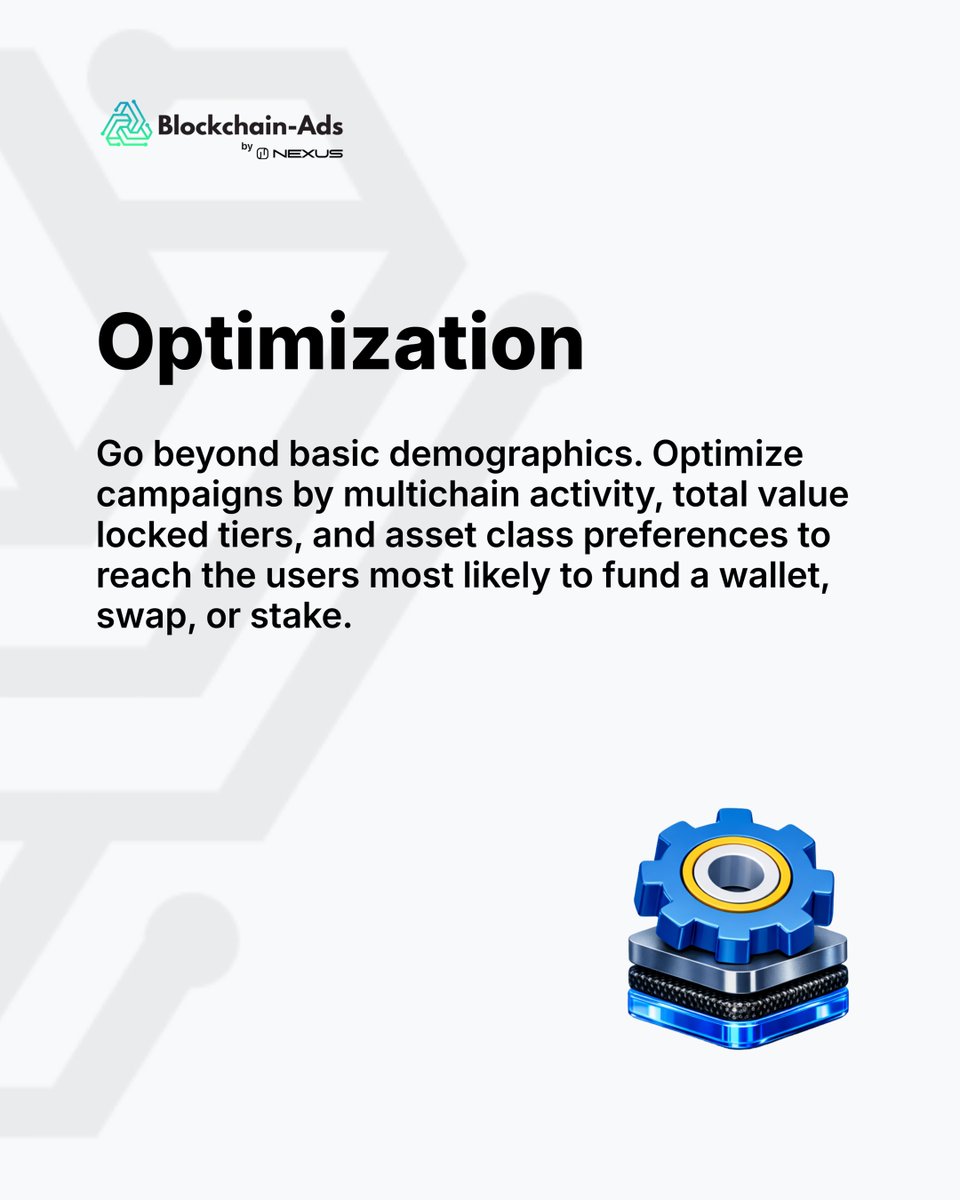 Blockchain-Ads
by NEXUS

Optimization

Go beyond basic demographics. Optimize campaigns by multichain activity, total value locked tiers, and asset class preferences to reach the users most likely to fund a wallet, swap, or stake.